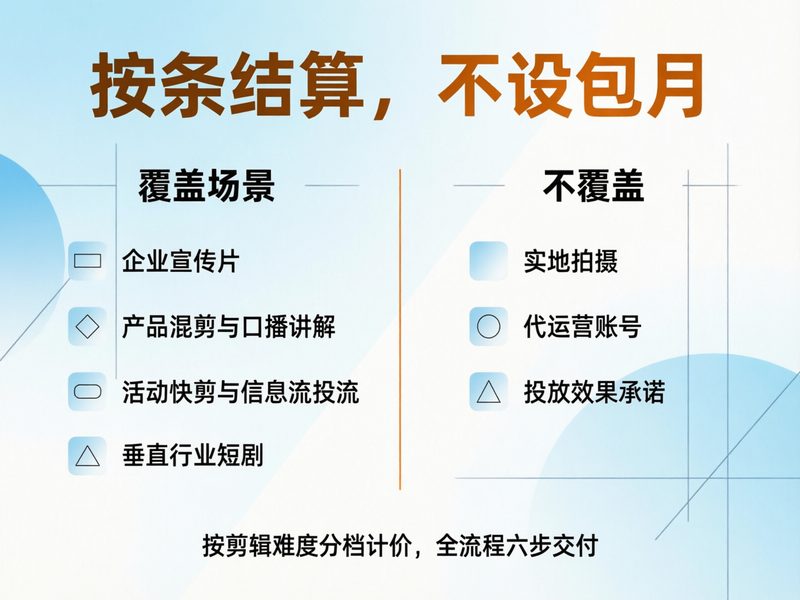 按条结算，不设包月

覆盖场景

企业宣传片

产品混剪与口播讲解

活动快剪与信息流投流

垂直行业短剧

不覆盖

实地拍摄

代运营账号

投放效果承诺

按剪辑难度分档计价，全流程六步交付